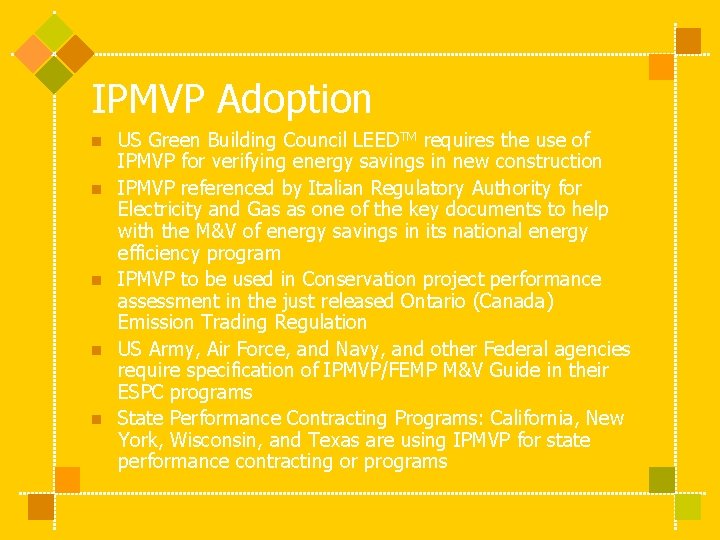 IPMVP Adoption

- US Green Building Council LEED™ requires the use of IPMVP for verifying energy savings in new construction
- IPMVP referenced by Italian Regulatory Authority for Electricity and Gas as one of the key documents to help with the M&V of energy savings in its national energy efficiency program
- IPMVP to be used in Conservation project performance assessment in the just released Ontario (Canada) Emission Trading Regulation
- US Army, Air Force, and Navy, and other Federal agencies require specification of IPMVP/FEMP M&V Guide in their ESPC programs
- State Performance Contracting Programs: California, New York, Wisconsin, and Texas are using IPMVP for state performance contracting or programs